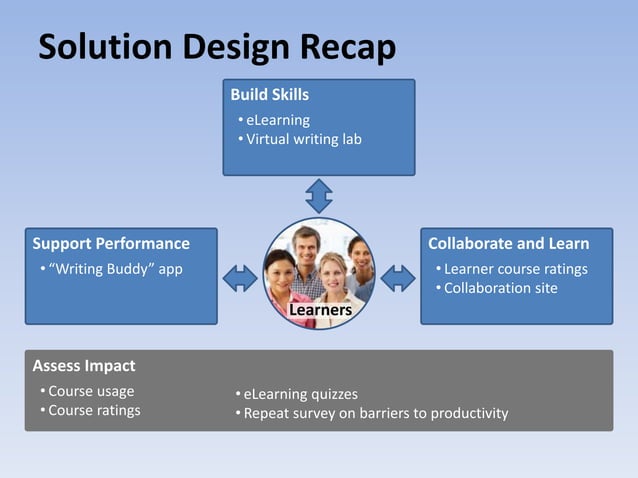 Solution Design Recap

Build Skills
• eLearning
• Virtual writing lab

Support Performance
• "Writing Buddy" app

Learners

Collaborate and Learn
• Learner course ratings
• Collaboration site

Assess Impact
• Course usage
• Course ratings
• eLearning quizzes
• Repeat survey on barriers to productivity